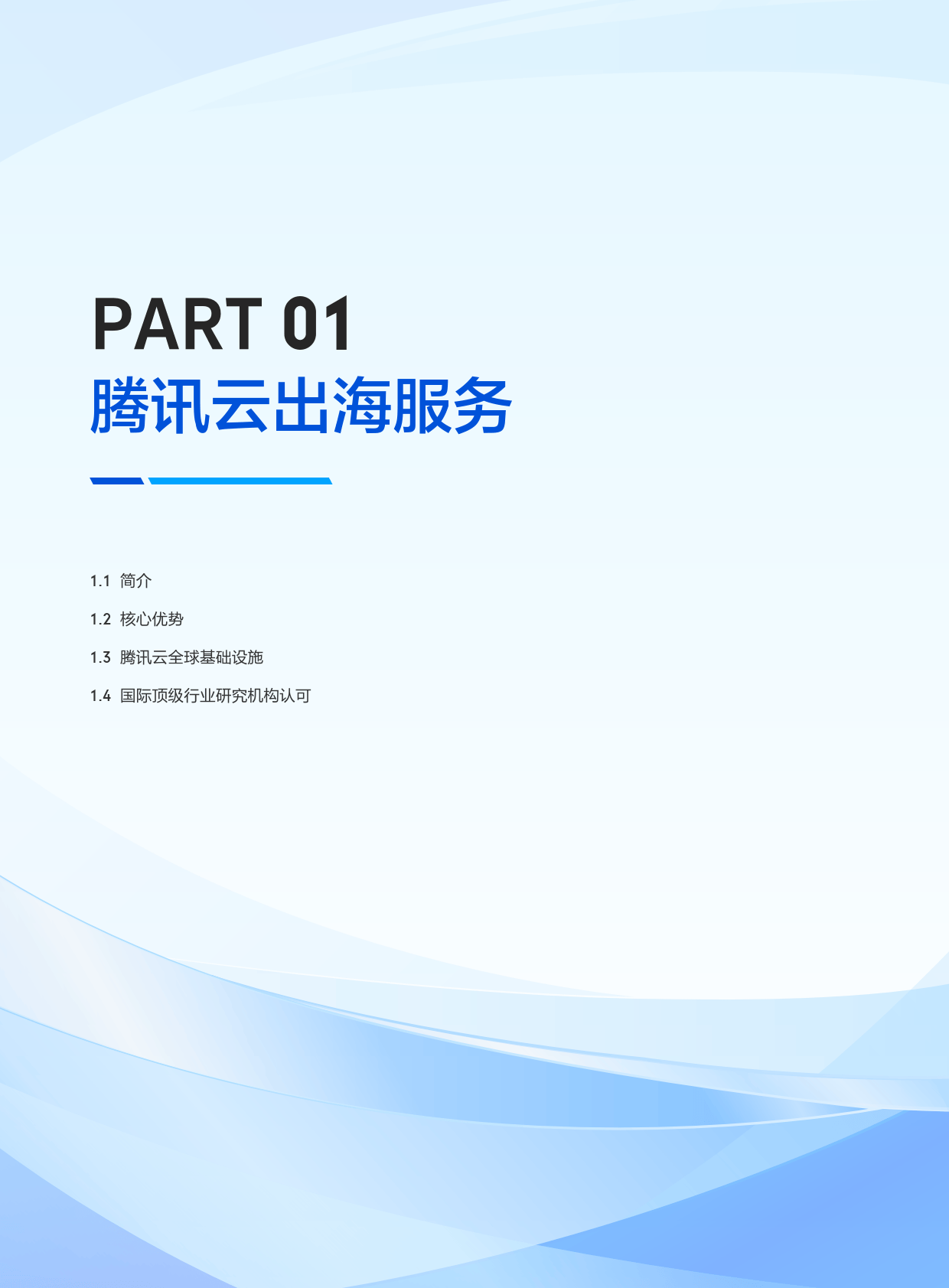 PART 01
腾讯云出海服务

1.1 简介

1.2 核心优势

1.3 腾讯云全球基础设施

1.4 国际顶级行业研究机构认可